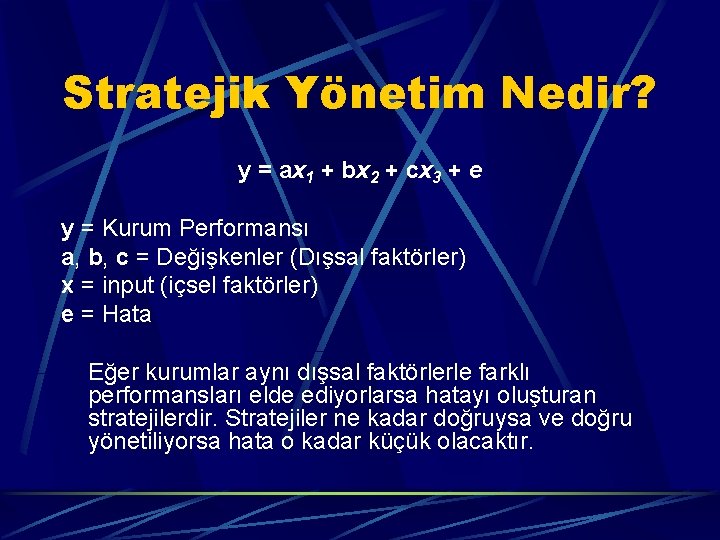 Stratejik Yönetim Nedir?

$y = ax_1 + bx_2 + cx_3 + e$

y = Kurum Performansı
a, b, c = Değişkenler (Dışsal faktörler)
x = input (içsel faktörler)
e = Hata

Eğer kurumlar aynı dışsal faktörlerle farklı performansları elde ediyorlarsa hatayı oluşturan stratejilerdir. Stratejiler ne kadar doğruysa ve doğru yönetiliyorsa hata o kadar küçük olacaktır.